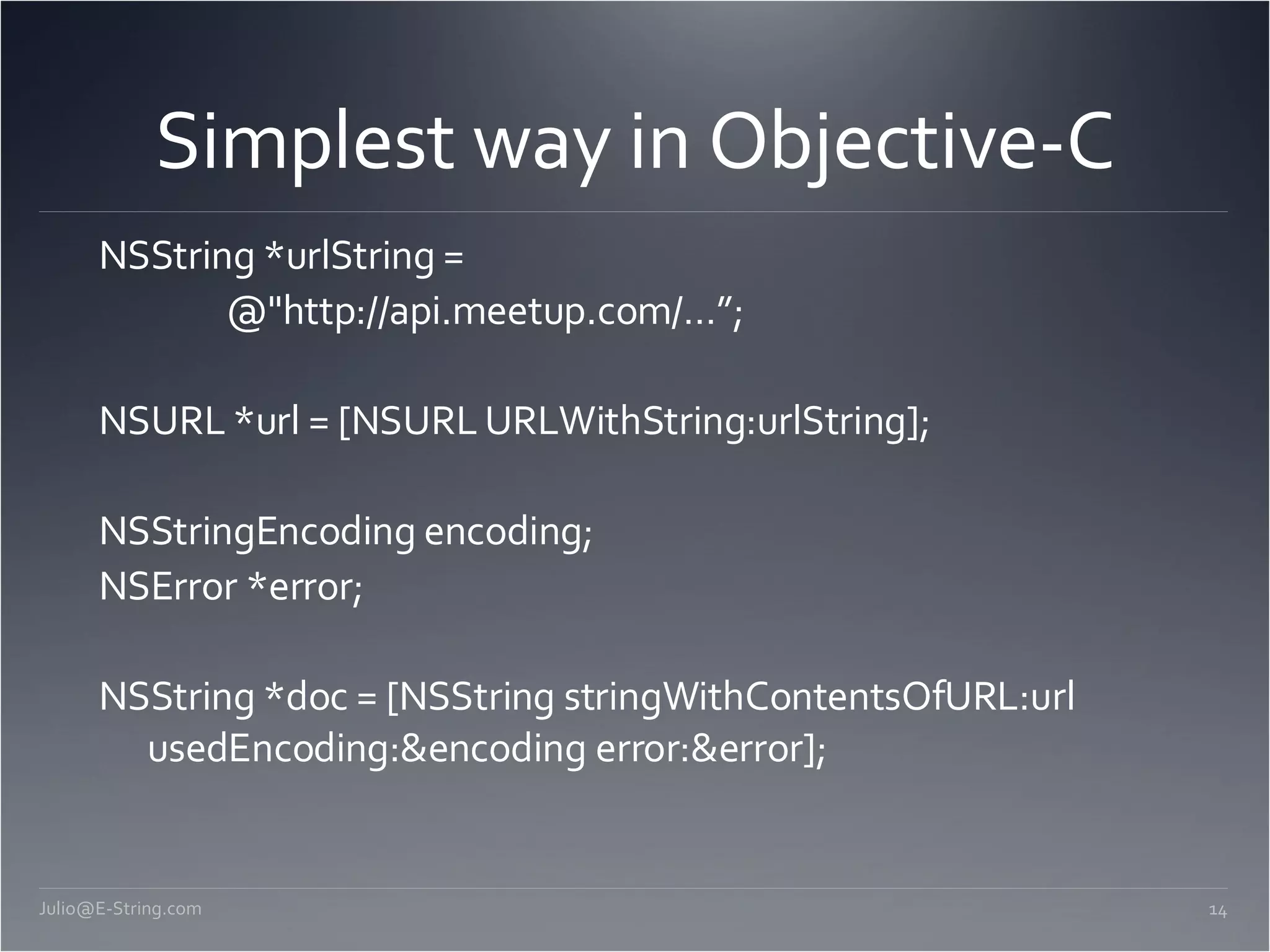 Simplest way in Objective-C

NSString *urlString =
@"http://api.meetup.com/…”;

NSURL *url = [NSURL URLWithString:urlString];

NSStringEncoding encoding;
NSError *error;

NSString *doc = [NSString stringWithContentsOfURL:url usedEncoding:&encoding error:&error];

Julio@E-String.com

14